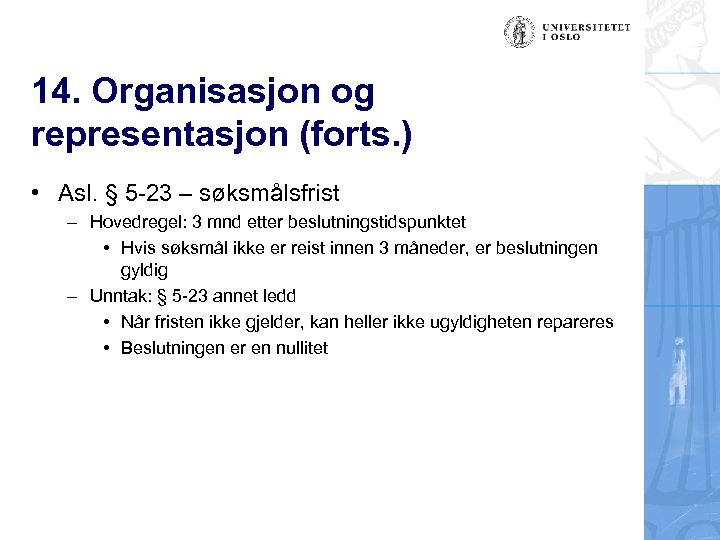 UNIVERSITETET I OSLO

14. Organisasjon og representasjon (forts.)

• Asl. § 5-23 – søksmålsfrist
– Hovedregel: 3 mnd etter beslutningstidspunktet
• Hvis søksmål ikke er reist innen 3 måneder, er beslutningen gyldig
– Unntak: § 5-23 annet ledd
• Når fristen ikke gjelder, kan heller ikke ugyldigheten repareres
• Beslutningen er en nullitet